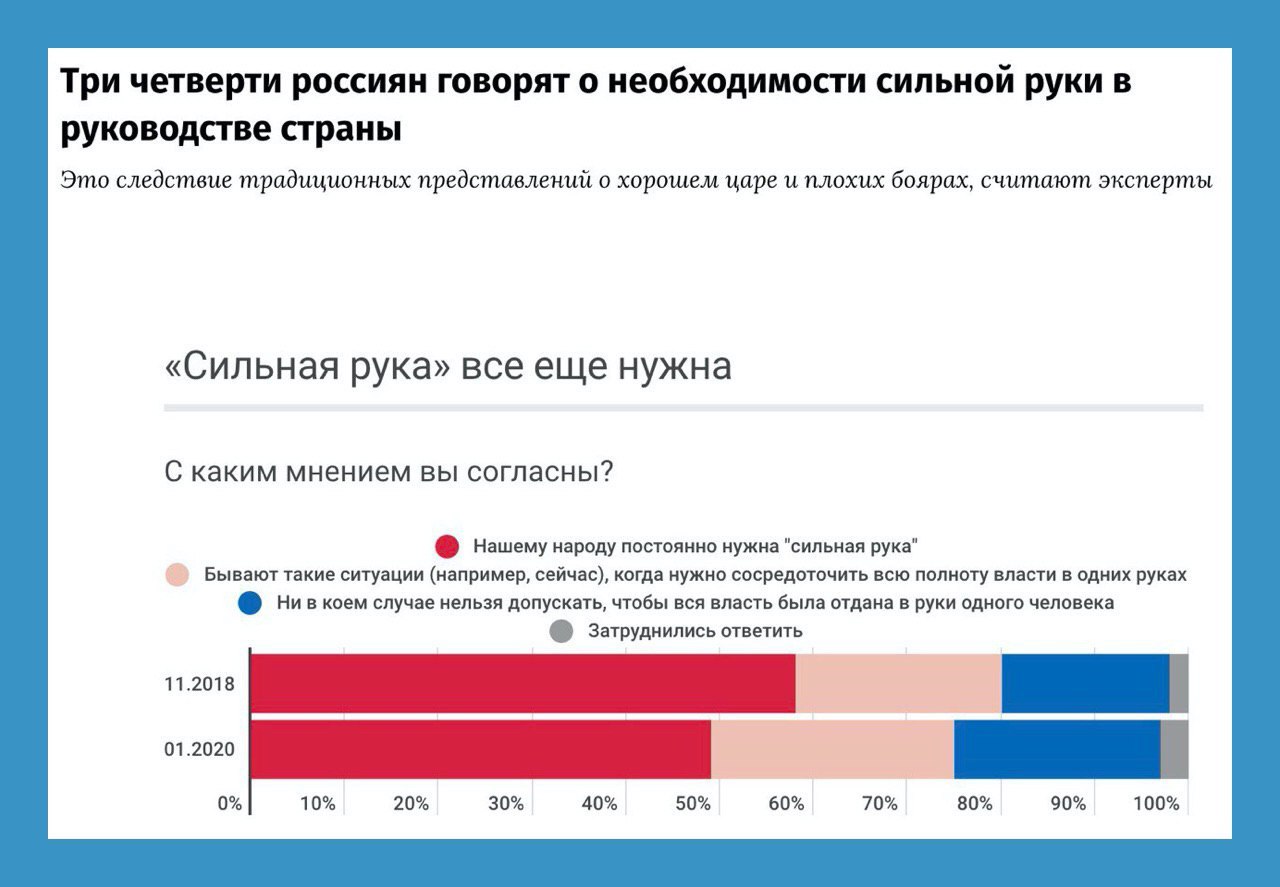 Три четверти россиян говорят о необходимости сильной руки в руководстве страны

Это следствие традиционных представлений о хорошем царе и плохих боярах, считают эксперты

«Сильная рука» все еще нужна

С каким мнением вы согласны?

Нашему народу постоянно нужна "сильная рука"
Бывают такие ситуации (например, сейчас), когда нужно сосредоточить всю полноту власти в одних руках
Ни в коем случае нельзя допускать, чтобы вся власть была отдана в руки одного человека
Затруднились ответить

11.2018
01.2020

0% 10% 20% 30% 40% 50% 60% 70% 80% 90% 100%